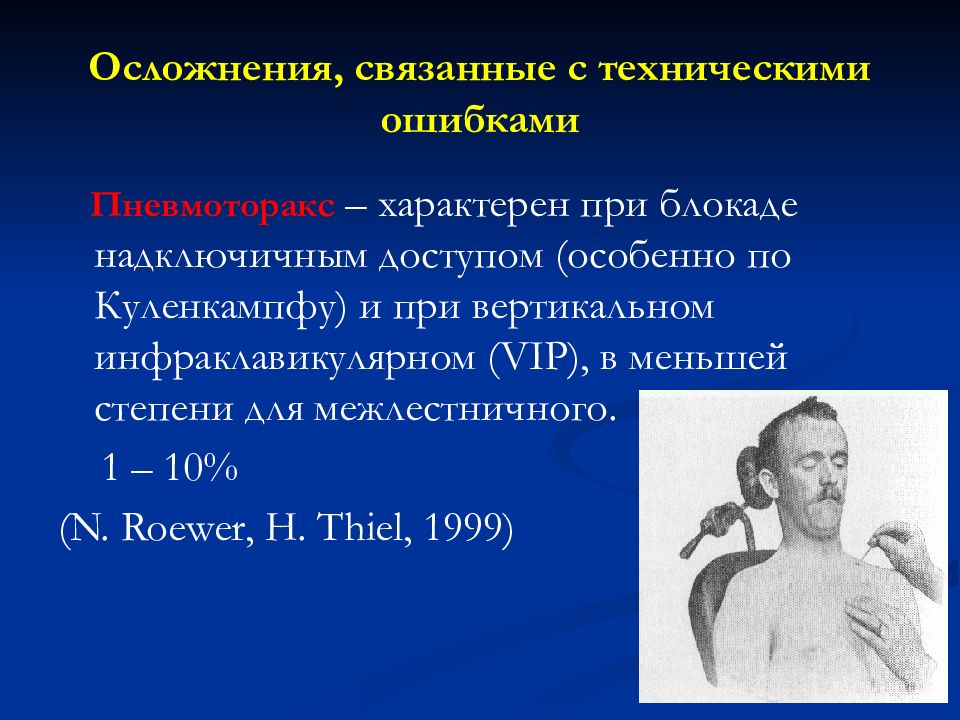 Осложнения, связанные с техническими ошибками

Пневмоторакс – характерен при блокаде надключичным доступом (особенно по Куленкампфу) и при вертикальном инфраклавикулярном (VIP), в меньшей степени для межлестничного.

1 – 10%

(N. Roewer, H. Thiel, 1999)